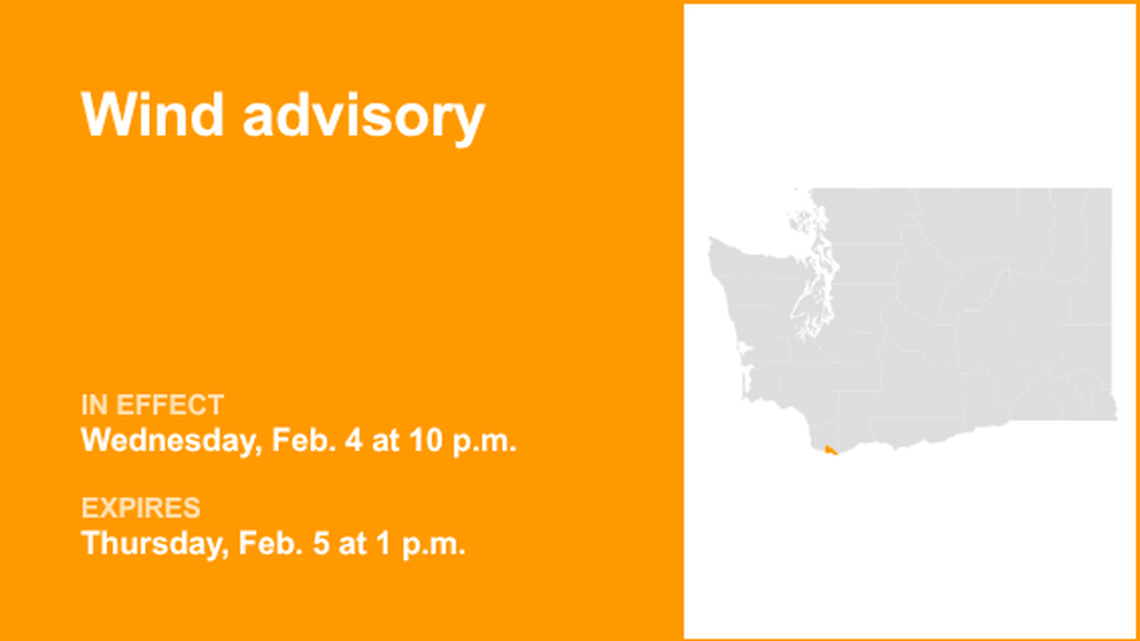 Wind advisory

IN EFFECT
Wednesday, Feb. 4 at 10 p.m.

EXPIRES
Thursday, Feb. 5 at 1 p.m.